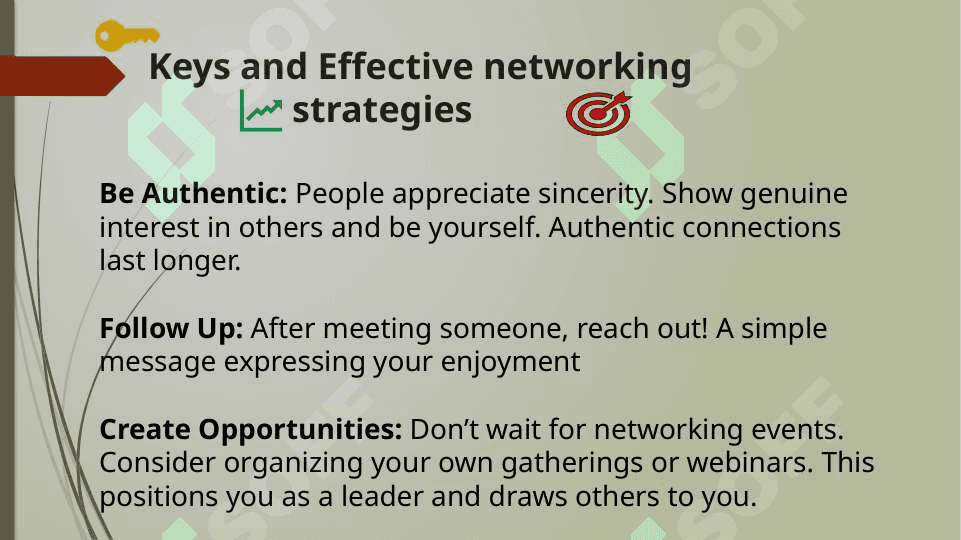 Keys and Effective networking strategies

**Be Authentic:** People appreciate sincerity. Show genuine interest in others and be yourself. Authentic connections last longer.

**Follow Up:** After meeting someone, reach out! A simple message expressing your enjoyment

**Create Opportunities:** Don’t wait for networking events. Consider organizing your own gatherings or webinars. This positions you as a leader and draws others to you.